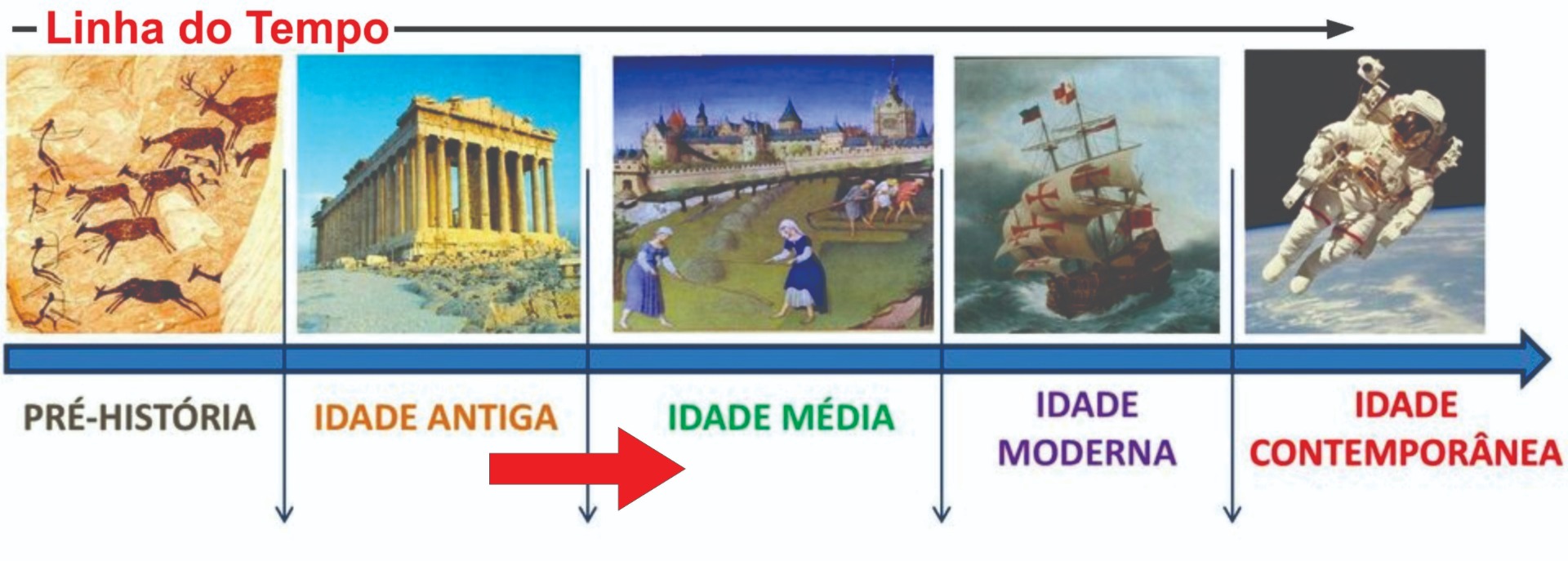 Linha do Tempo

PRÉ-HISTÓRIA

IDADE ANTIGA

IDADE MÉDIA

IDADE MODERNA

IDADE CONTEMPORÂNEA